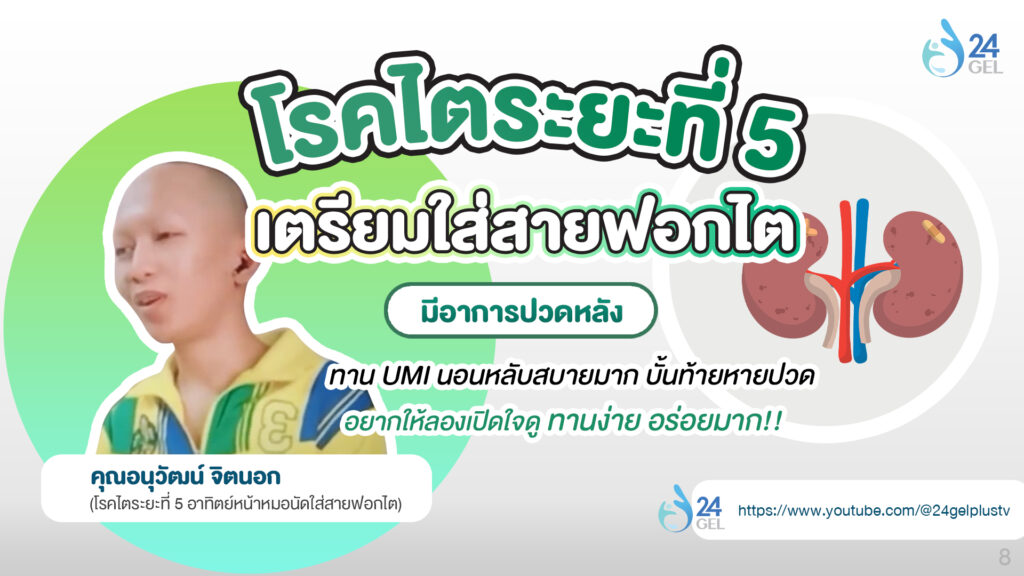 24 GEL

โรคไตระยะที่ 5

เตรียมใส่สายฟอกไต

มีอาการปวดหลัง

ทาน UMI นอนหลับสบายมาก บั้นท้ายหายปวด

อยากให้ลองเปิดใจดู ทานง่าย อร่อยมาก!!

คุณอนุวัฒน์ จิตนอก

(โรคไตระยะที่ 5 อาทิตย์หน้าหมอนัดใส่สายฟอกไต)

24 GEL

https://www.youtube.com/@24gelplustv

8